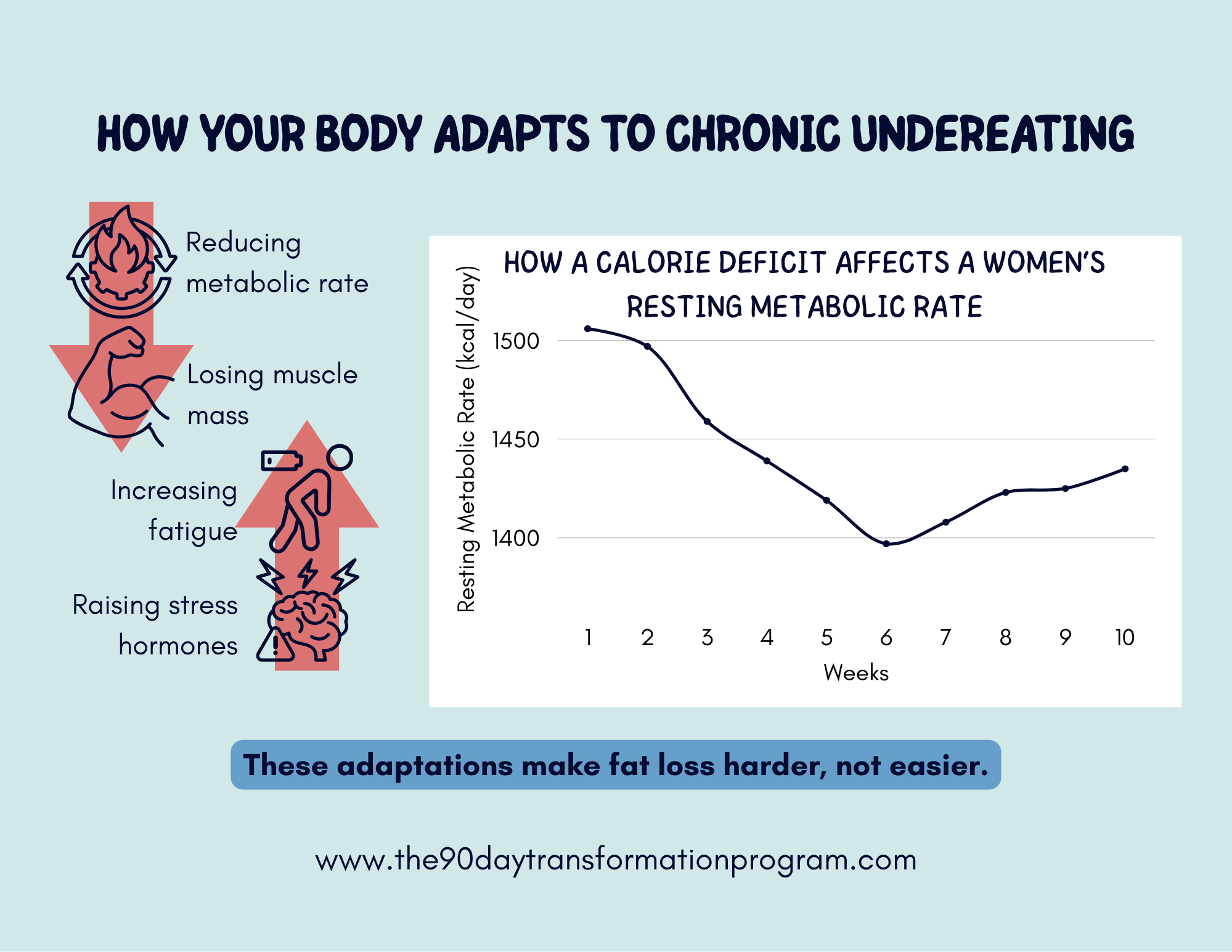 HOW YOUR BODY ADAPTS TO CHRONIC UNDEREATING

Reducing metabolic rate

Losing muscle mass

Increasing fatigue

Raising stress hormones

HOW A CALORIE DEFICIT AFFECTS A WOMEN'S RESTING METABOLIC RATE

Resting Metabolic Rate (kcal/day)

1500
1450
1400

1 2 3 4 5 6 7 8 9 10
Weeks

These adaptations make fat loss harder, not easier.

www.the90daytransformationprogram.com